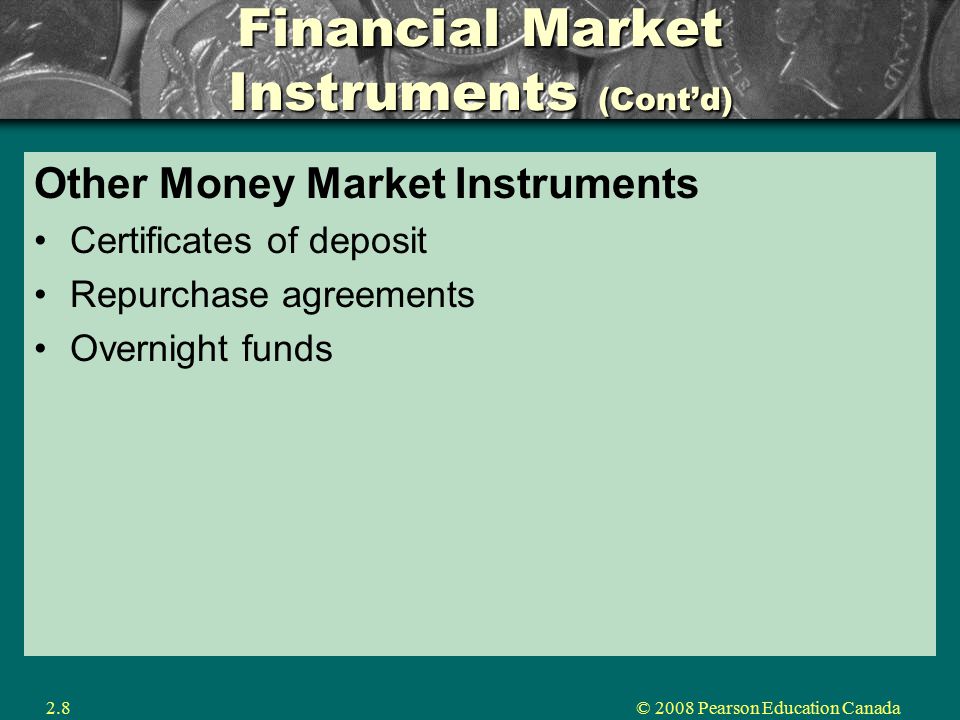 Financial Market Instruments (Cont'd)

Other Money Market Instruments

• Certificates of deposit
• Repurchase agreements
• Overnight funds

2.8

© 2008 Pearson Education Canada